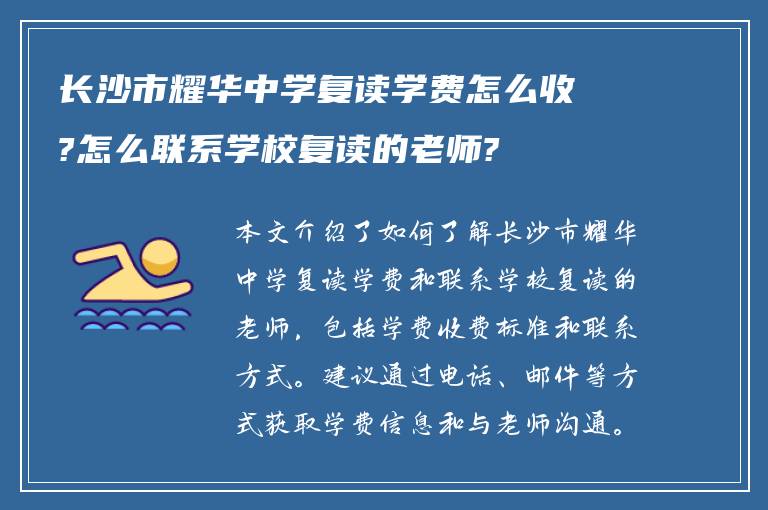 长沙市耀华中学复读学费怎么收?怎么联系学校复读的老师?

本文介绍了如何了解长沙市耀华中学复读学费和联系学校复读的老师，包括学费收费标准和联系方式。建议通过电话、邮件等方式获取学费信息和与老师沟通。